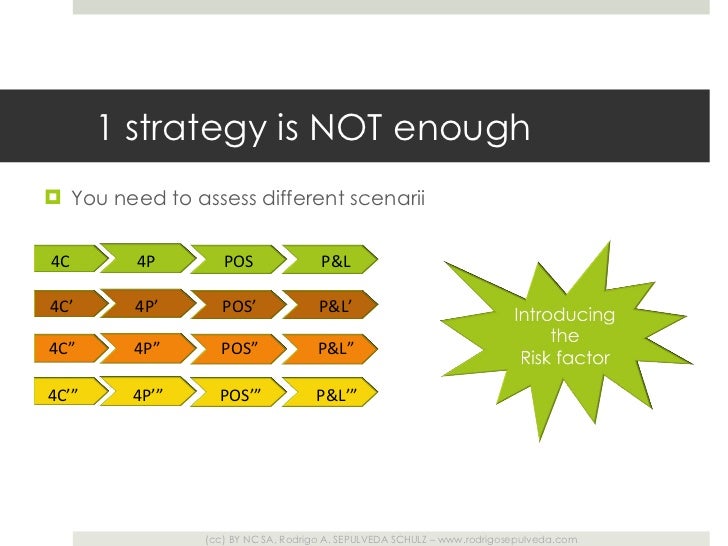 1 strategy is NOT enough

You need to assess different scenarii

4C 4P POS P&L

4C’ 4P’ POS’ P&L’

4C” 4P” POS” P&L”

4C’” 4P’” POS’” P&L’”

Introducing the Risk factor

(cc) BY NC SA, Rodrigo A. SEPULVEDA SCHULZ – www.rodrigosepulveda.com